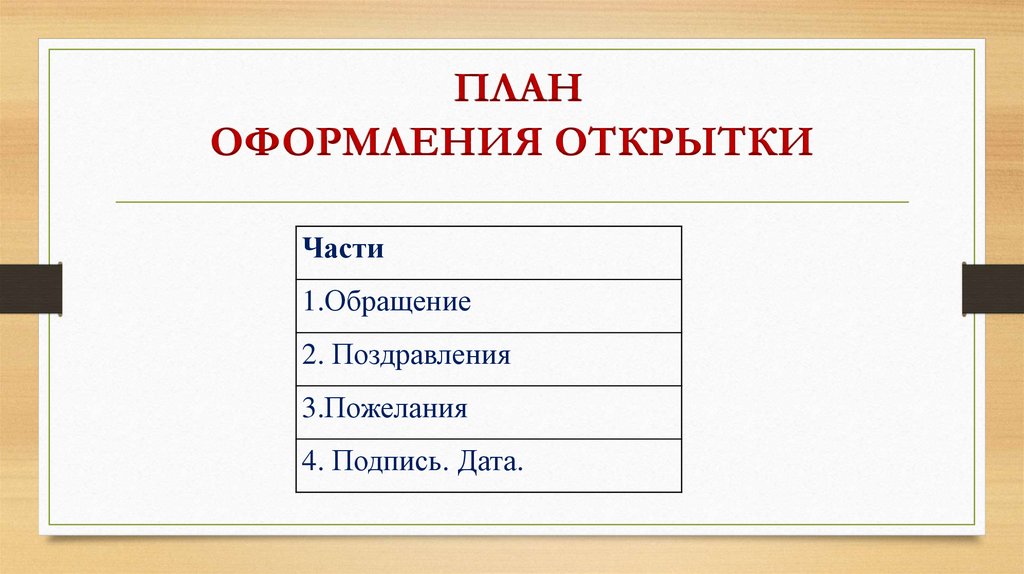 ПЛАН
ОФОРМЛЕНИЯ ОТКРЫТКИ

| Части |
|---|
| 1.Обращение |
| 2. Поздравления |
| 3.Пожелания |
| 4. Подпись. Дата. |